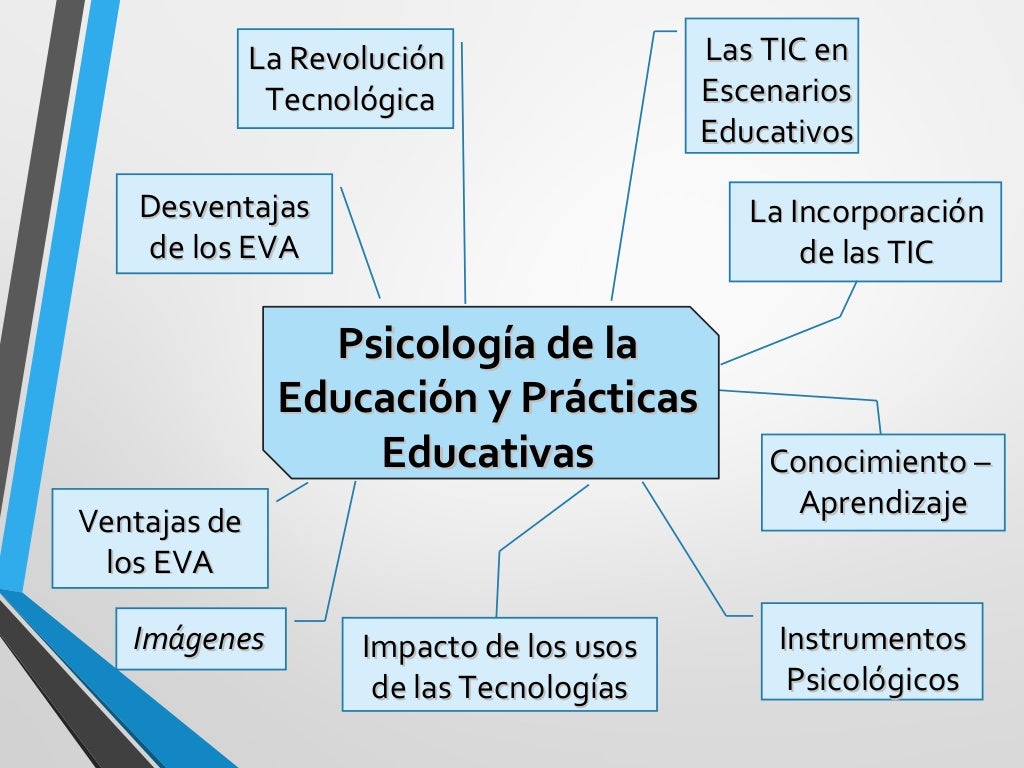 La Revolución Tecnológica

Las TIC en Escenarios Educativos

Desventajas de los EVA

La Incorporación de las TIC

Psicología de la Educación y Prácticas Educativas

Conocimiento – Aprendizaje

Ventajas de los EVA

Imágenes

Impacto de los usos de las Tecnologías

Instrumentos Psicológicos